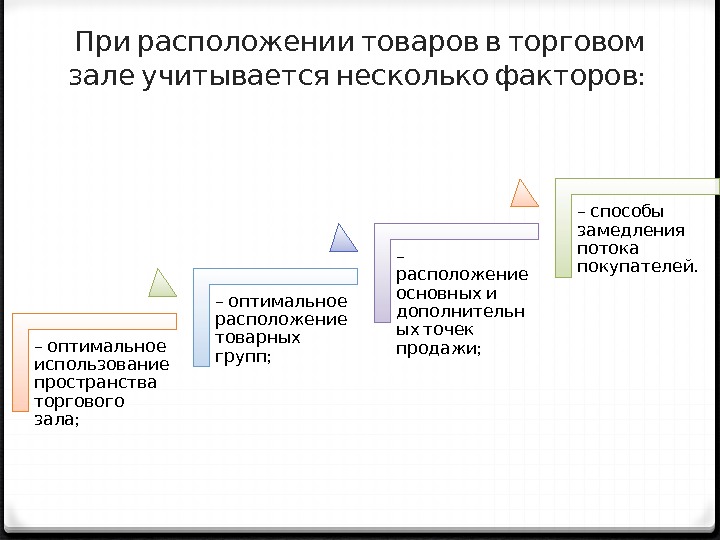 При расположении товаров в торговом зале учитывается несколько факторов:

– оптимальное использование пространства торгового зала;

– оптимальное расположение товарных групп;

– расположение основных и дополнительных точек продажи;

– способы замедления потока покупателей.